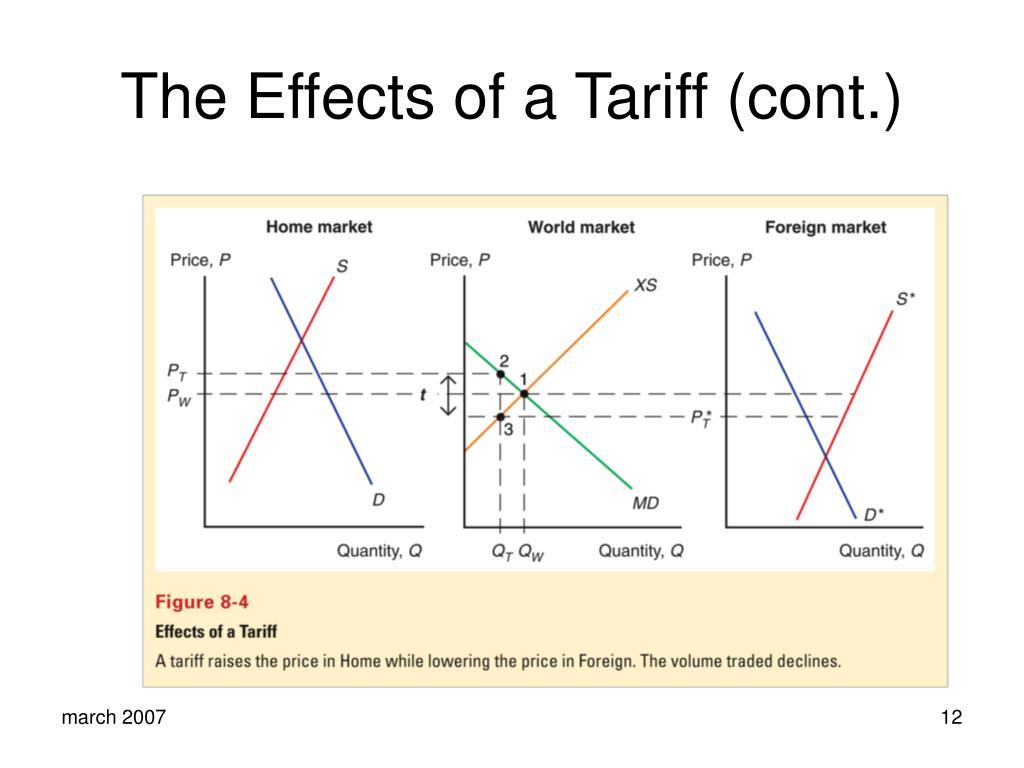 The Effects of a Tariff (cont.)

Home market

Price, $P$

$S$

$P_T$

$P_W$

$D$

Quantity, $Q$

World market

Price, $P$

$XS$

2

1

$t$

3

$MD$

$Q_T$ $Q_W$

Quantity, $Q$

Foreign market

Price, $P$

$S^*$

$P_T^*$

$D^*$

Quantity, $Q$

Figure 8-4

Effects of a Tariff

A tariff raises the price in Home while lowering the price in Foreign. The volume traded declines.

march 2007

12